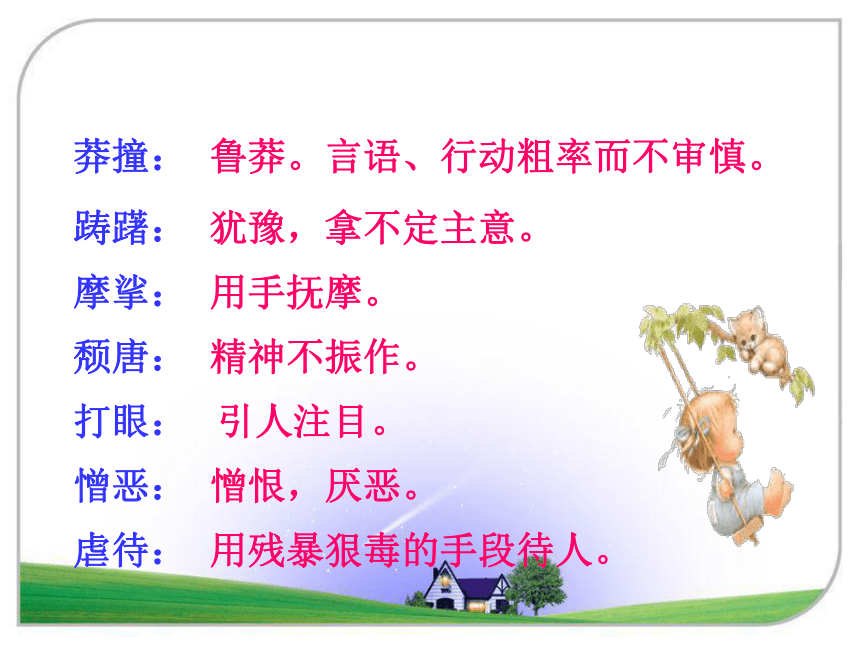 莽撞：　鲁莽。言语、行动粗率而不审慎。

踌躇：　犹豫，拿不定主意。

摩挲：　用手抚摩。

颓唐：　精神不振作。

打眼：　引人注目。

憎恶：　憎恨，厌恶。

虐待：　用残暴狠毒的手段待人。